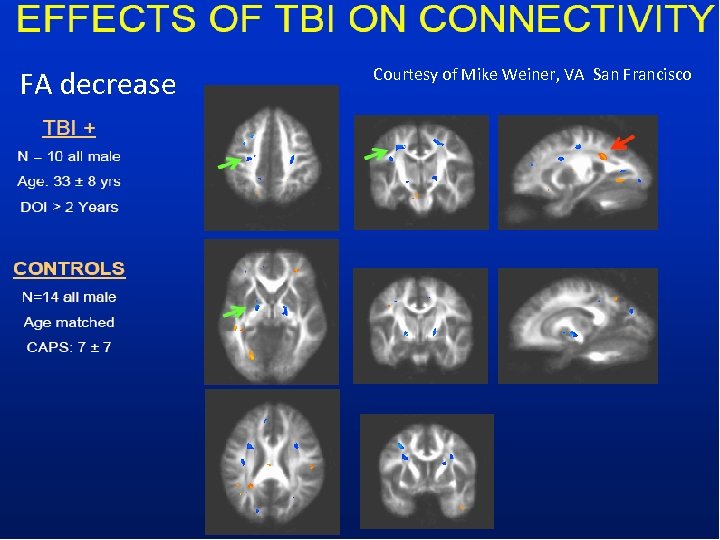 EFFECTS OF TBI ON CONNECTIVITY

FA decrease

Courtesy of Mike Weiner, VA San Francisco

TBI +

N – 10 all male

Age. 33 ± 8 yrs

DOI > 2 Years

CONTROLS

N=14 all male

Age matched

CAPS: 7 ± 7